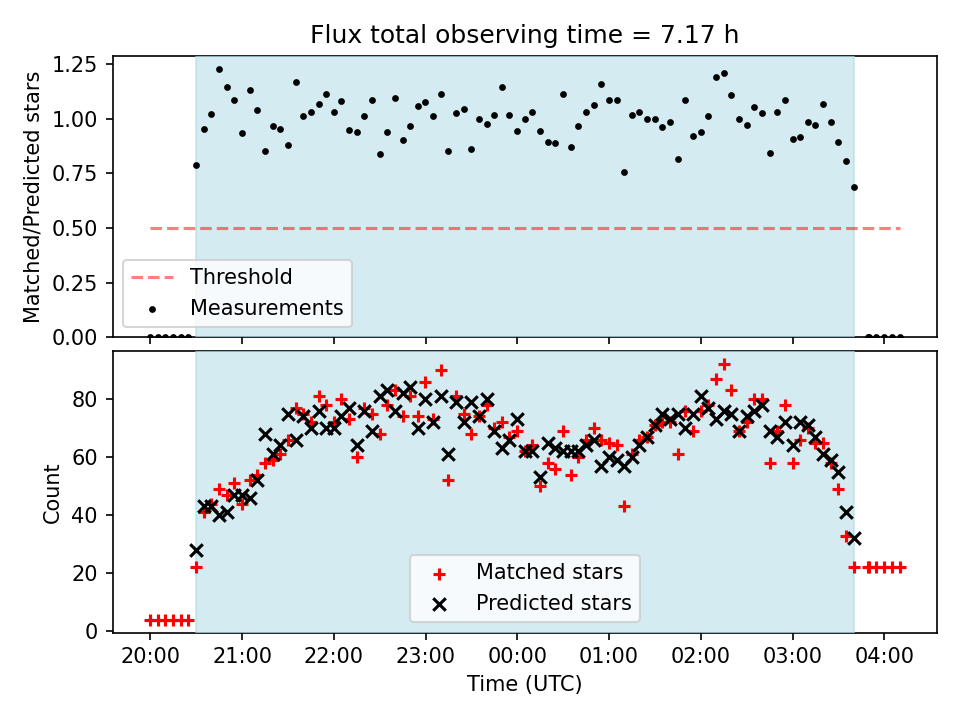 Flux total observing time = 7.17 h

Matched/Predicted stars

1.25
1.00
0.75
0.50
0.25
0.00

Threshold
Measurements

Count

80
60
40
20
0

Matched stars
Predicted stars

20:00
21:00
22:00
23:00
00:00
01:00
02:00
03:00
04:00

Time (UTC)